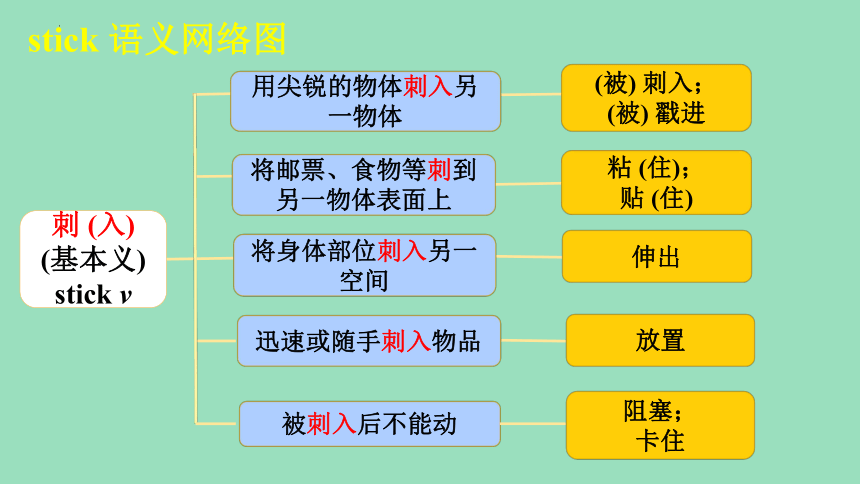 stick 语义网络图

刺 (入)
(基本义)
stick v

用尖锐的物体刺入另一物体

(被) 刺入；
(被) 戳进

将邮票、食物等刺到另一物体表面上

粘 (住)；
贴 (住)

将身体部位刺入另一空间

伸出

迅速或随手刺入物品

放置

被刺入后不能动

阻塞；
卡住